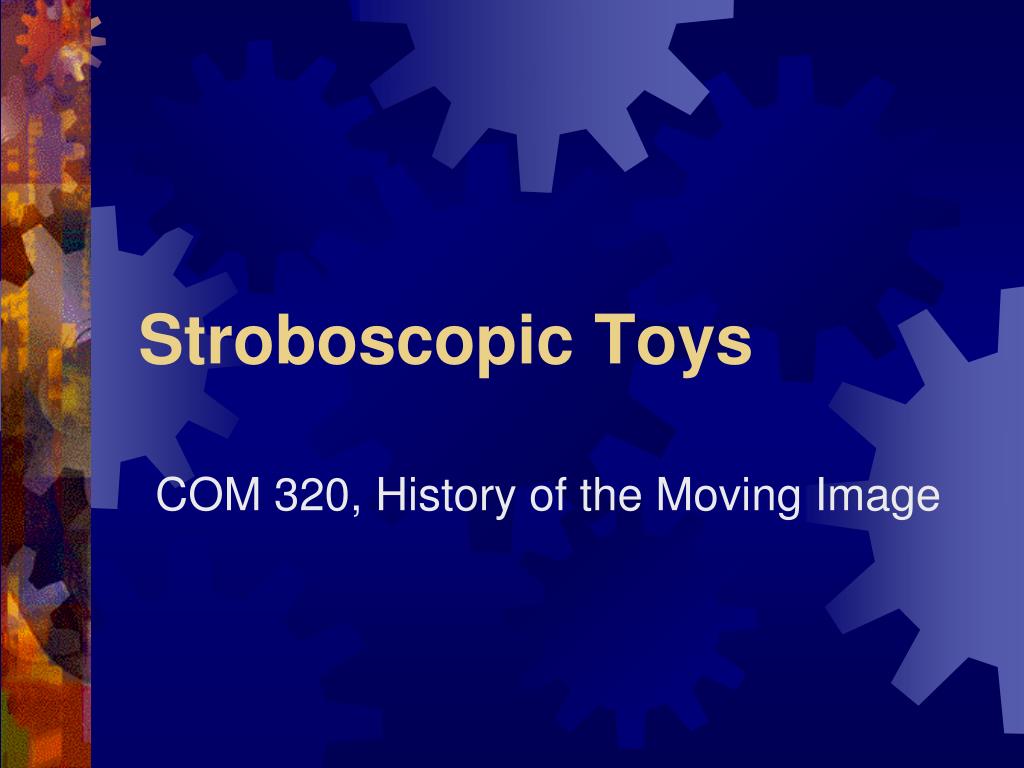 Stroboscopic Toys

COM 320, History of the Moving Image